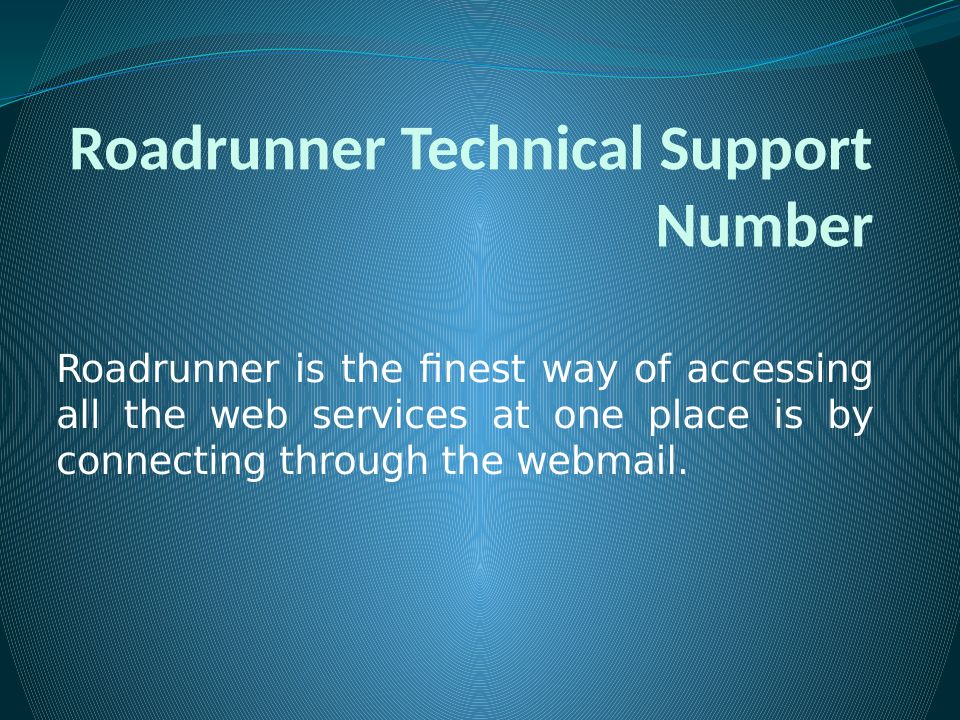 Roadrunner Technical Support Number

Roadrunner is the finest way of accessing all the web services at one place is by connecting through the webmail.